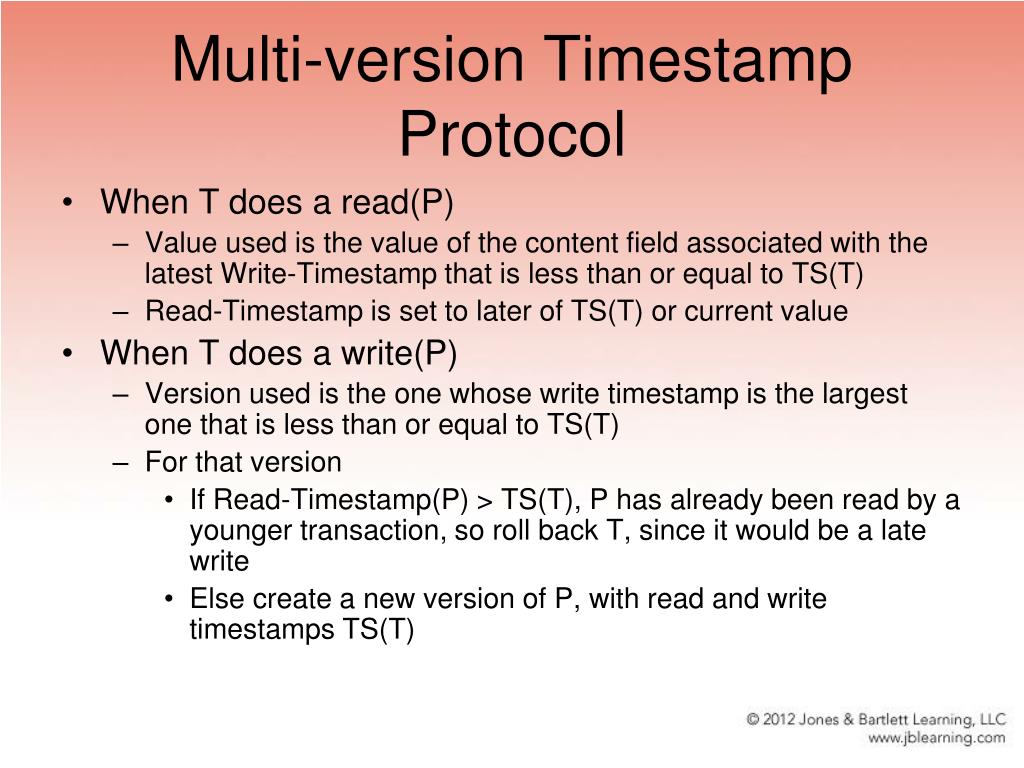 Multi-version Timestamp Protocol

• When T does a read(P)
  – Value used is the value of the content field associated with the latest Write-Timestamp that is less than or equal to TS(T)
  – Read-Timestamp is set to later of TS(T) or current value
• When T does a write(P)
  – Version used is the one whose write timestamp is the largest one that is less than or equal to TS(T)
  – For that version
    • If Read-Timestamp(P) > TS(T), P has already been read by a younger transaction, so roll back T, since it would be a late write
    • Else create a new version of P, with read and write timestamps TS(T)

© 2012 Jones & Bartlett Learning, LLC
www.jblearning.com